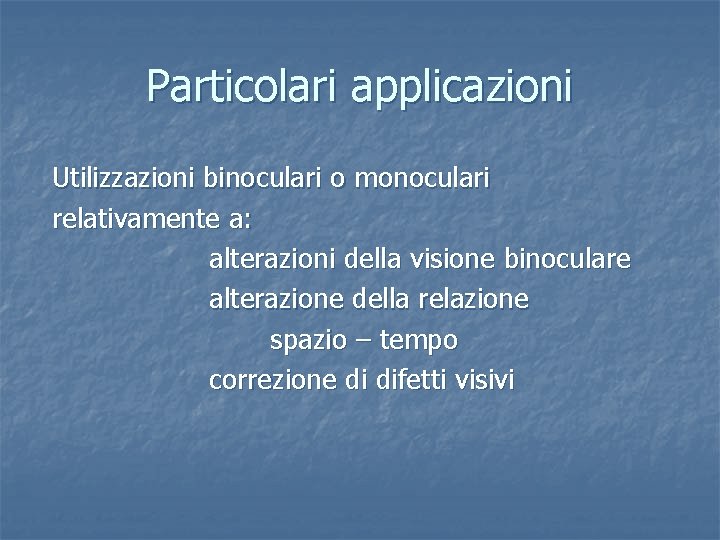 Particolari applicazioni

Utilizzazioni binoculari o monoculari relativamente a:

alterazioni della visione binoculare

alterazione della relazione spazio – tempo

correzione di difetti visivi